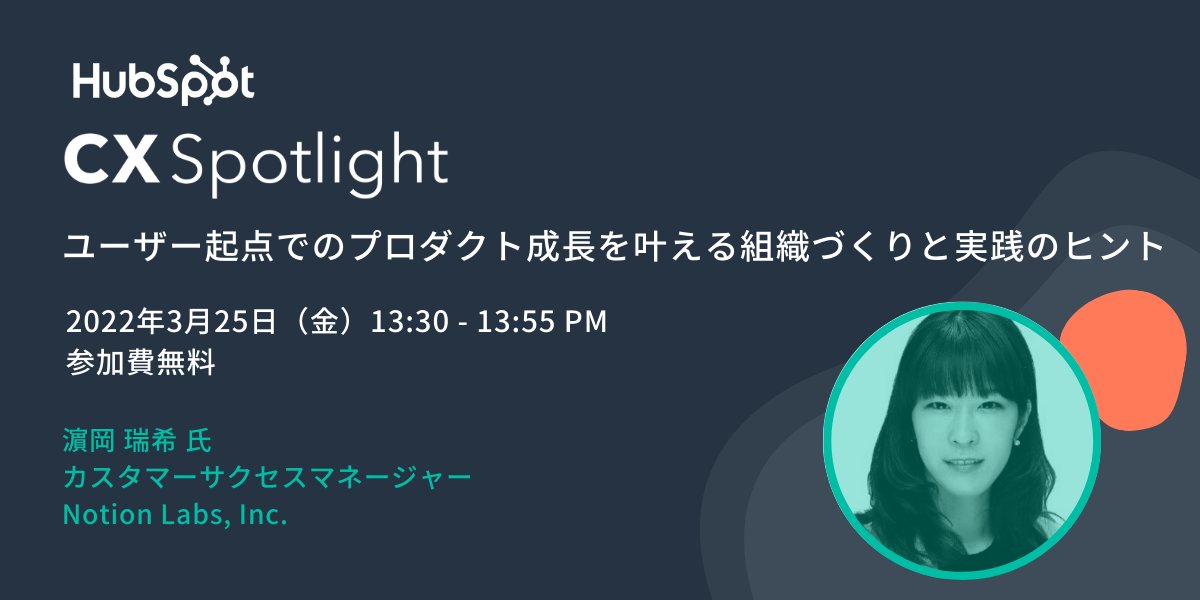 HubSpot
CX Spotlight
ユーザー起点でのプロダクト成長を叶える組織づくりと実践のヒント

2022年3月25日（金）13:30 - 13:55 PM
参加費無料

濵岡 瑞希 氏
カスタマーサクセスマネージャー
Notion Labs, Inc.